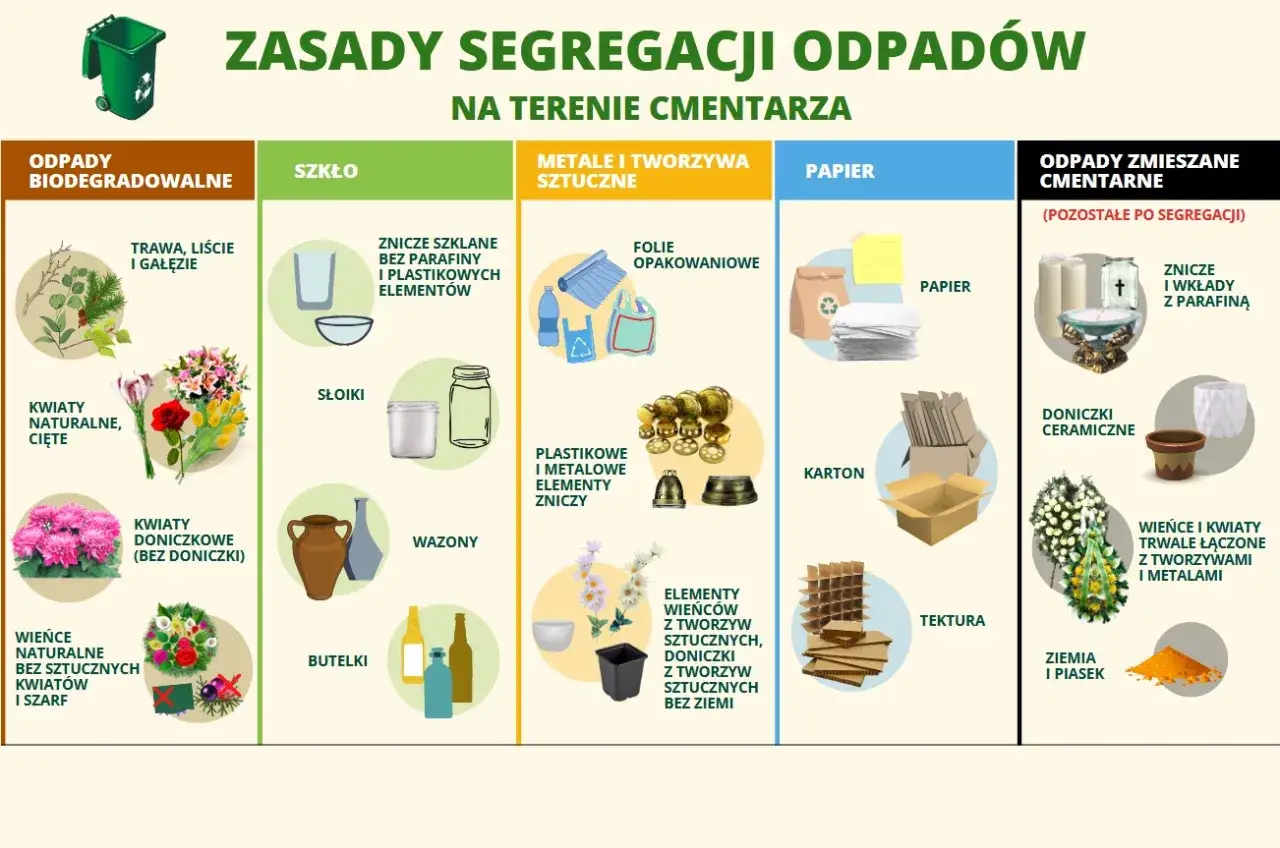 ZASADY SEGREGACJI ODPADÓW

NA TERENIE CMENTARZA

ODPADY BIODEGRADOWALNE

TRAWA, LIŚCIE I GAŁĘZIE

KWIATY NATURALNE, CIĘTE

KWIATY DONICZKOWE (BEZ DONICZKI)

WIEŃCE NATURALNE BEZ SZTUCZNYCH KWIATÓW I SZARF

SZKŁO

ZNICZE SZKLANE BEZ PARAFINY I PLASTIKOWYCH ELEMENTÓW

SŁOIKI

WAZONY

BUTELKI

METALE I TWORZYWA SZTUCZNE

FOLIE OPAKOWANIOWE

PLASTIKOWE I METALOWE ELEMENTY ZNICZY

ELEMENTY WIEŃCÓW Z TWORZYW SZTUCZNYCH, DONICZKI Z TWORZYW SZTUCZNYCH BEZ ZIEMI

PAPIER

PAPIER

KARTON

TEKTURA

ODPADY ZMIESZANE CMENTARNE

(POZOSTAŁE PO SEGREGACJI)

ZNICZE I WKŁADY Z PARAFINĄ

DONICZKI CERAMICZNE

WIEŃCE I KWIATY TRWALE ŁĄCZONE Z TWORZYWAMI I METALAMI

ZIEMIA I PIASEK